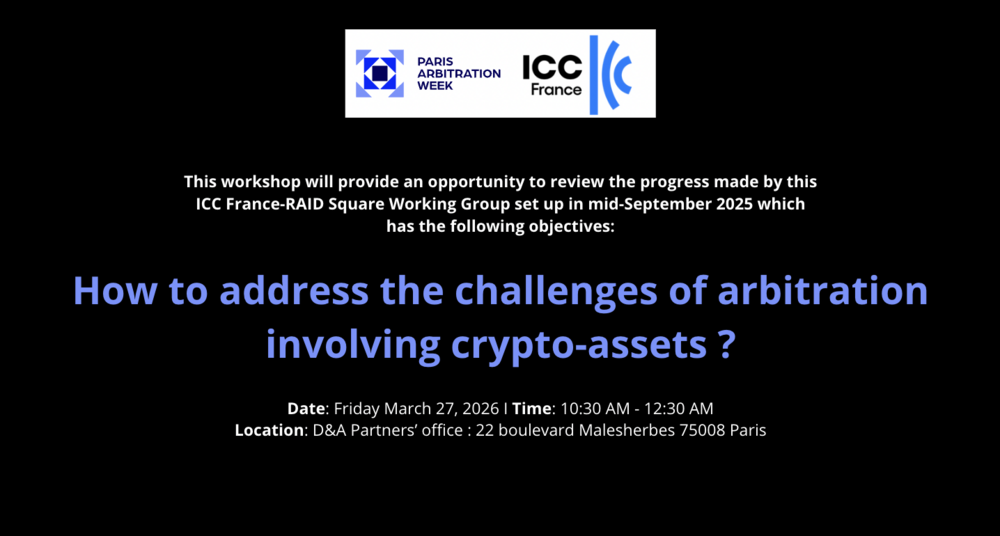 PARIS ARBITRATION WEEK

ICC France

This workshop will provide an opportunity to review the progress made by this ICC France-RAID Square Working Group set up in mid-September 2025 which has the following objectives:

How to address the challenges of arbitration involving crypto-assets ?

Date: Friday March 27, 2026 I Time: 10:30 AM - 12:30 AM
Location: D&A Partners' office : 22 boulevard Malesherbes 75008 Paris